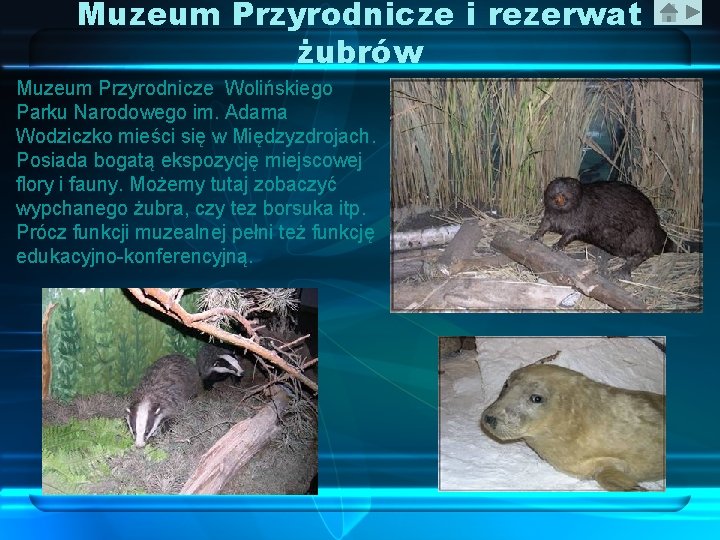 Muzeum Przyrodnicze i rezerwat żubrów

Muzeum Przyrodnicze Wolińskiego Parku Narodowego im. Adama Wodziczko mieści się w Międzyzdrojach. Posiada bogatą ekspozycję miejscowej flory i fauny. Możemy tutaj zobaczyć wypchanego żubra, czy tez borsuka itp. Prócz funkcji muzealnej pełni też funkcję edukacyjno-konferencyjną.